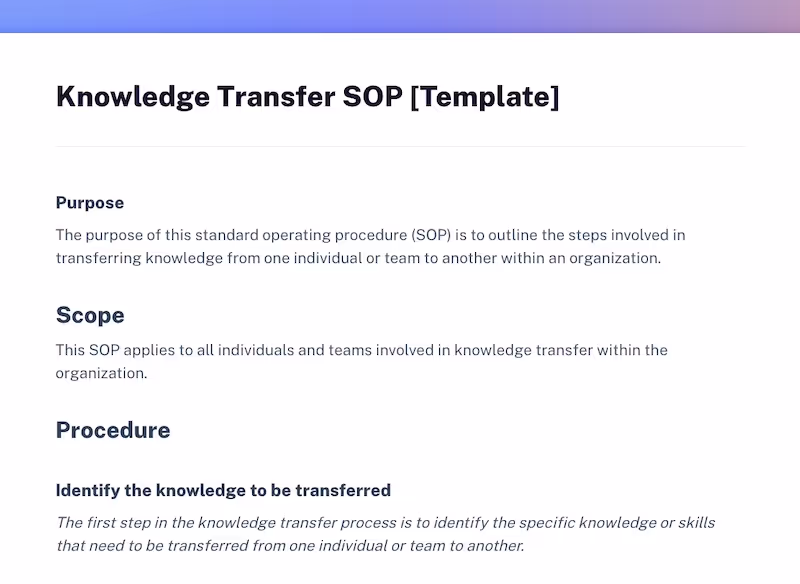 Knowledge Transfer SOP [Template]

Purpose

The purpose of this standard operating procedure (SOP) is to outline the steps involved in transferring knowledge from one individual or team to another within an organization.

Scope

This SOP applies to all individuals and teams involved in knowledge transfer within the organization.

Procedure

Identify the knowledge to be transferred

The first step in the knowledge transfer process is to identify the specific knowledge or skills that need to be transferred from one individual or team to another.